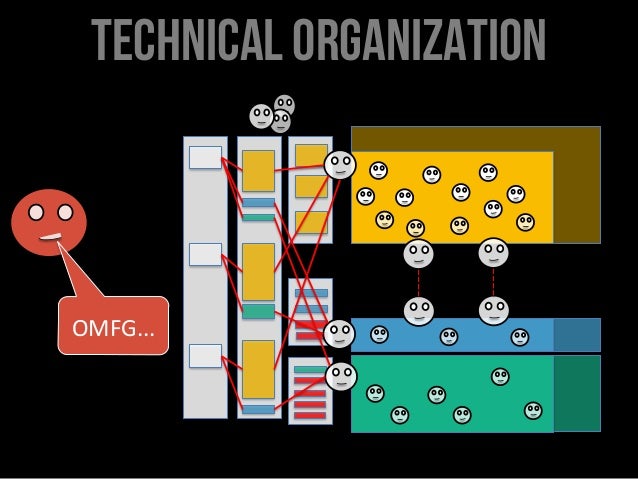 TECHNICAL ORGANIZATION

OMFG...